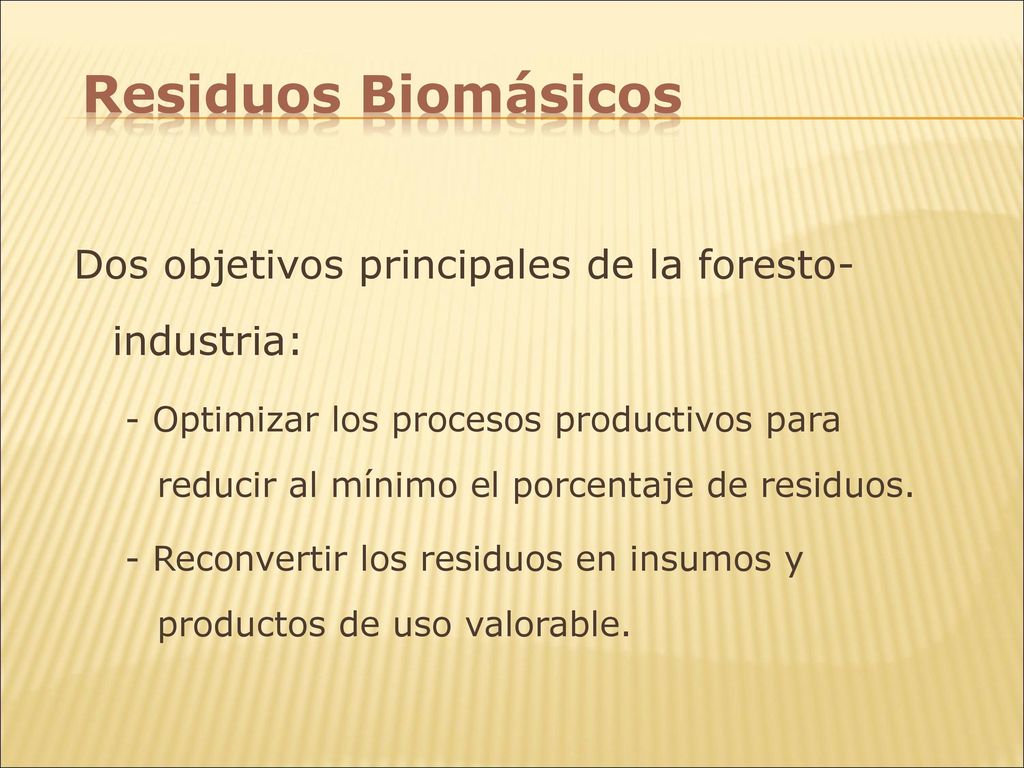 Residuos Biomásicos

Dos objetivos principales de la foresto-industria:

- Optimizar los procesos productivos para reducir al mínimo el porcentaje de residuos.

- Reconvertir los residuos en insumos y productos de uso valorable.